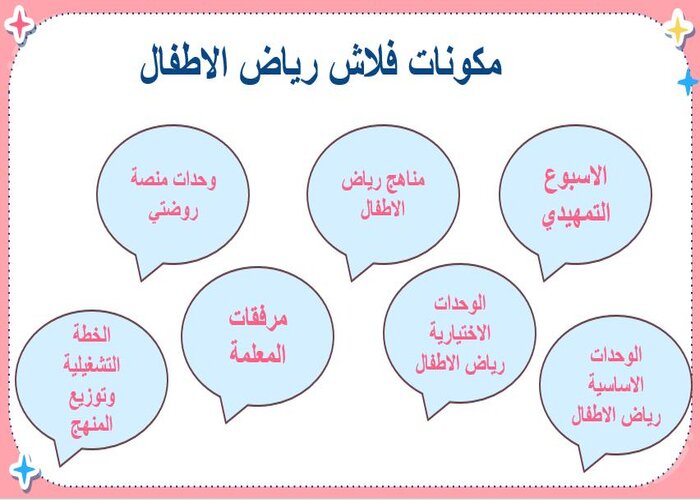 مكونات فلاش رياض الاطفال

الاسبوع التمهيدي

مناهج رياض الاطفال

وحدات منصة روضتي

الوحدات الاساسية رياض الاطفال

الوحدات الاختيارية رياض الاطفال

مرفقات المعلمة

الخطة التشغيلية وتوزيع المنهج